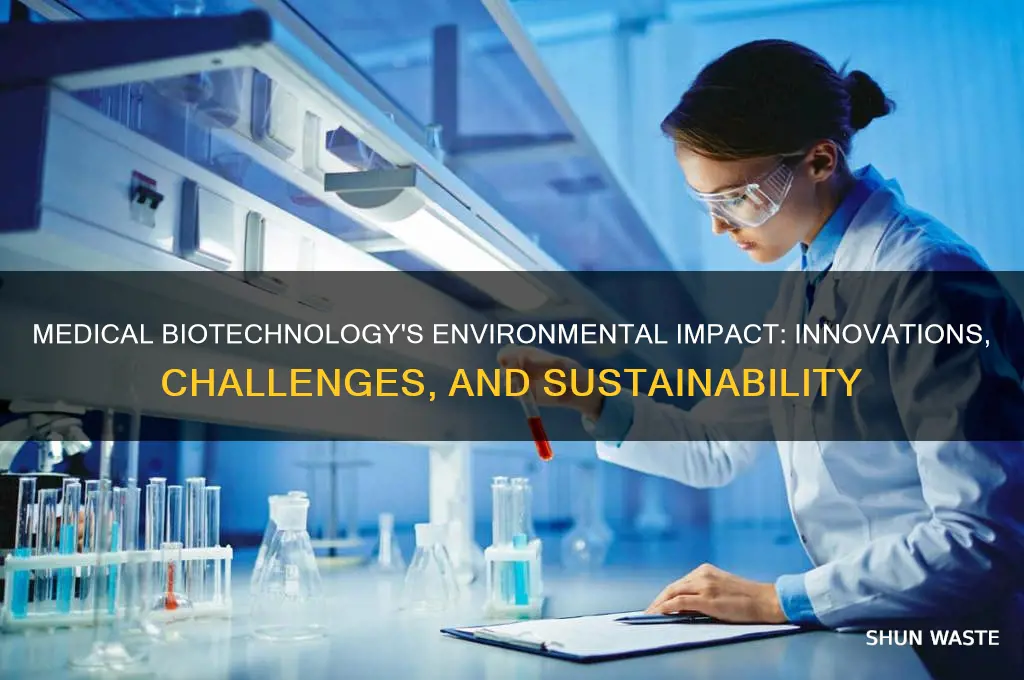 MEDICAL BIOTECHNOLOGY'S ENVIRONMENTAL IMPACT: INNOVATIONS, CHALLENGES, AND SUSTAINABILITY

SHUN WASTE